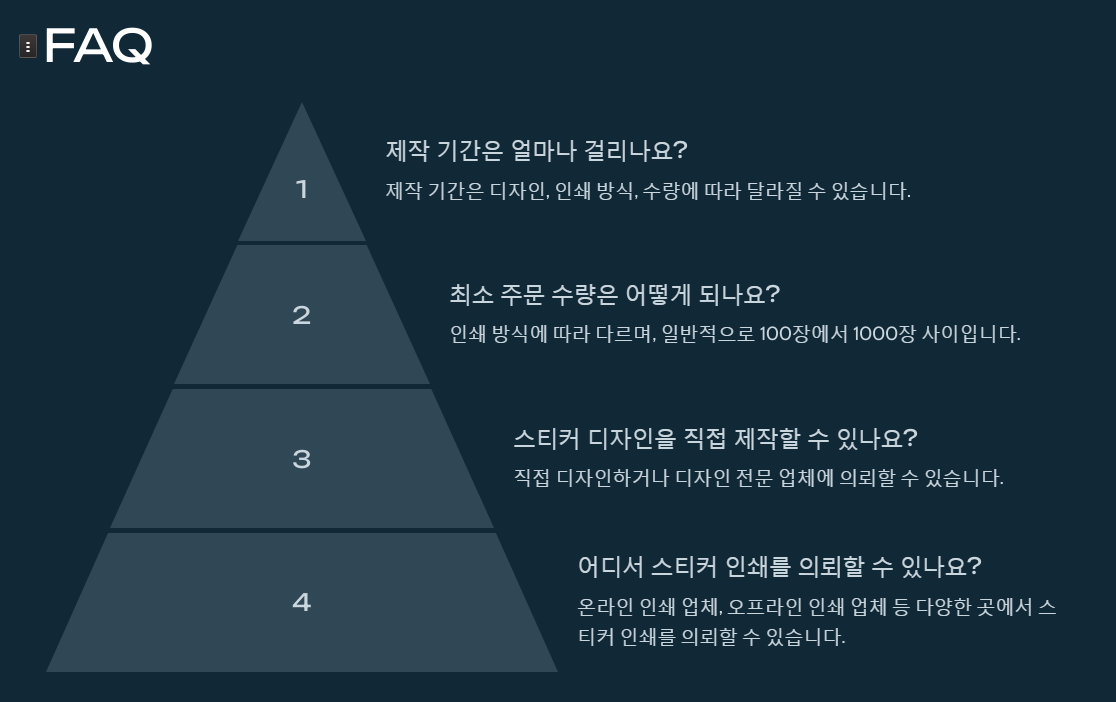 FAQ

1

제작 기간은 얼마나 걸리나요?

제작 기간은 디자인, 인쇄 방식, 수량에 따라 달라질 수 있습니다.

2

최소 주문 수량은 어떻게 되나요?

인쇄 방식에 따라 다르며, 일반적으로 100장에서 1000장 사이입니다.

3

스티커 디자인을 직접 제작할 수 있나요?

직접 디자인하거나 디자인 전문 업체에 의뢰할 수 있습니다.

4

어디서 스티커 인쇄를 의뢰할 수 있나요?

온라인 인쇄 업체, 오프라인 인쇄 업체 등 다양한 곳에서 스티커 인쇄를 의뢰할 수 있습니다.